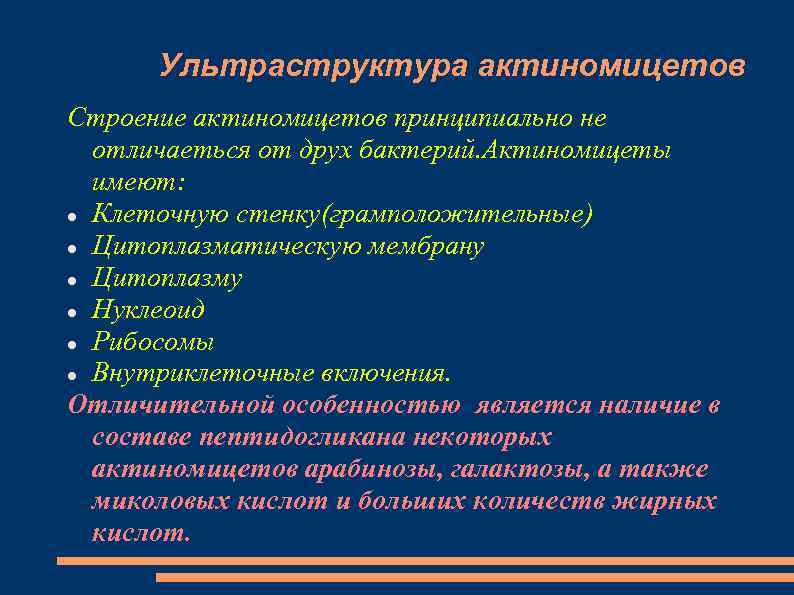 Ультраструктура актиномицетов

Строение актиномицетов принципиально не отличаеться от друх бактерий.Актиномицеты имеют:

- Клеточную стенку(грамположительные)
- Цитоплазматическую мембрану
- Цитоплазму
- Нуклеоид
- Рибосомы
- Внутриклеточные включения.

Отличительной особенностью является наличие в составе пептидогликана некоторых актиномицетов арабинозы, галактозы, а также миколовых кислот и больших количеств жирных кислот.